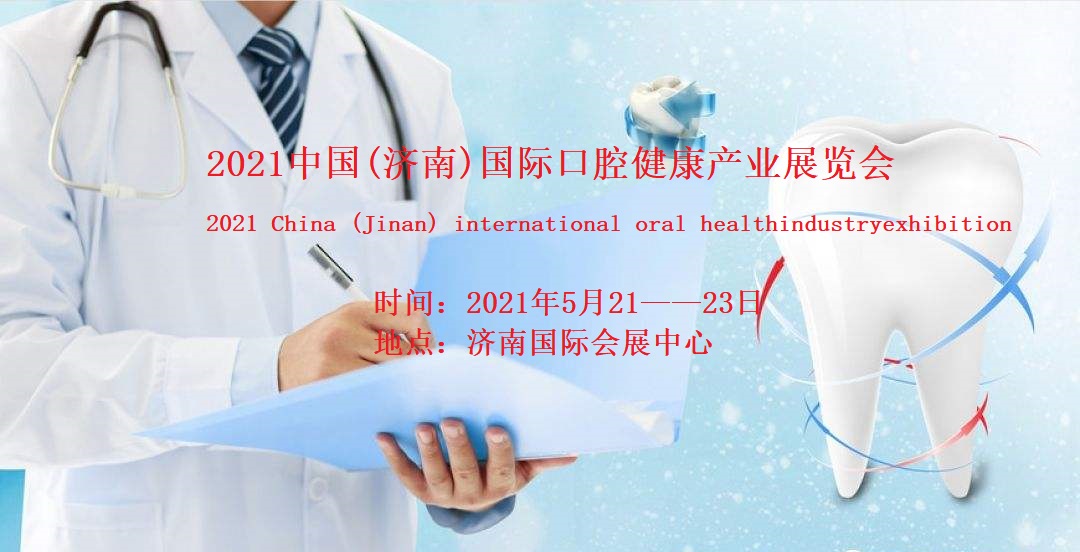 2021中国(济南)国际口腔健康产业展览会

2021 China (Jinan) international oral healthindustryexhibition

时间：2021年5月21——23日
地点：济南国际会展中心